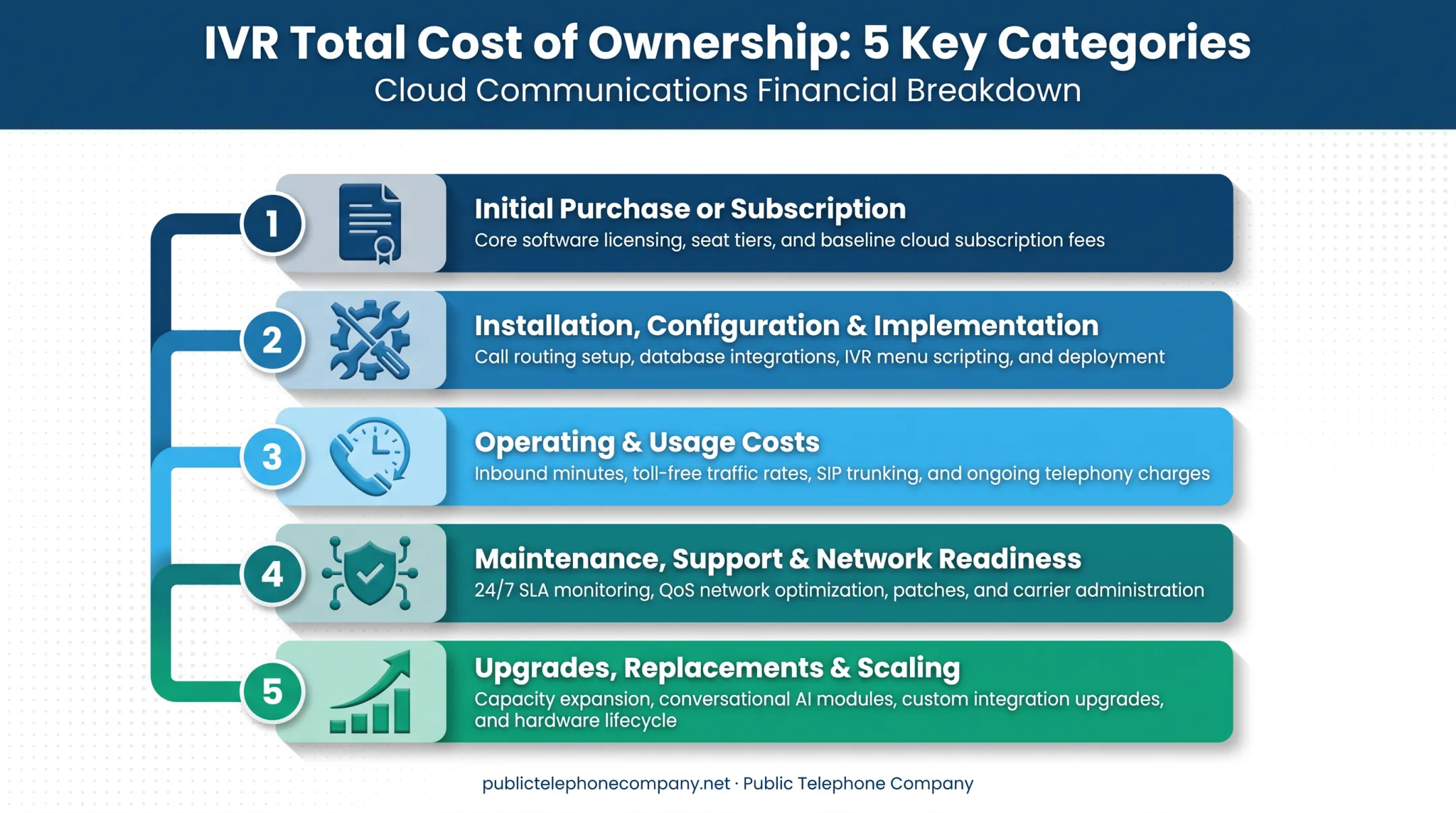 IVR Total Cost of Ownership: 5 Key Categories
Cloud Communications Financial Breakdown

1
Initial Purchase or Subscription
Core software licensing, seat tiers, and baseline cloud subscription fees

2
Installation, Configuration & Implementation
Call routing setup, database integrations, IVR menu scripting, and deployment

3
Operating & Usage Costs
Inbound minutes, toll-free traffic rates, SIP trunking, and ongoing telephony charges

4
Maintenance, Support & Network Readiness
24/7 SLA monitoring, QoS network optimization, patches, and carrier administration

5
Upgrades, Replacements & Scaling
Capacity expansion, conversational AI modules, custom integration upgrades, and hardware lifecycle

publictelephonecompany.net · Public Telephone Company